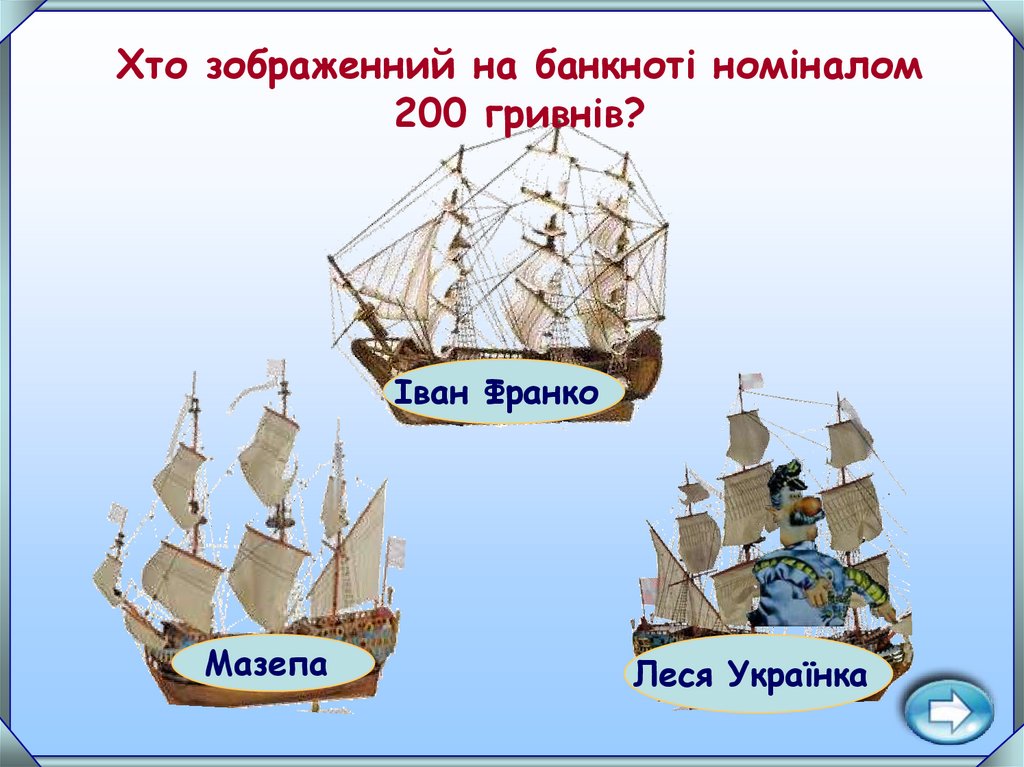 Хто зображенний на банкноті номіналом 200 гривнів?

Іван Франко

Мазепа

Леся Українка